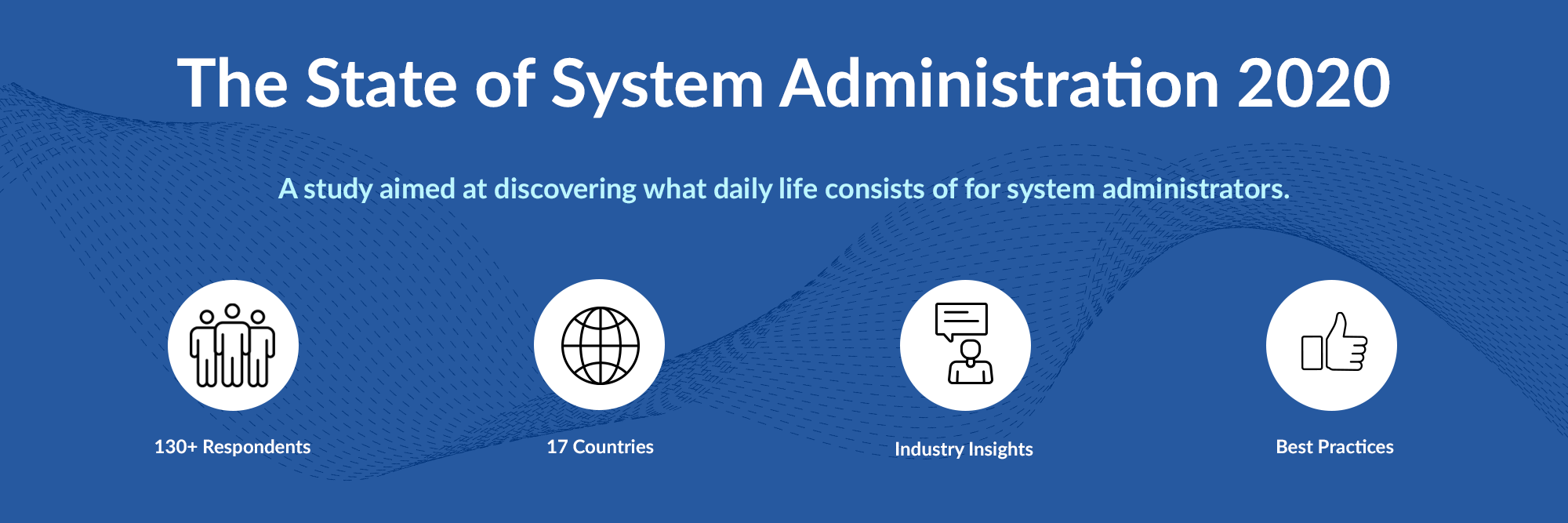 The State of System Administration 2020

A study aimed at discovering what daily life consists of for system administrators.

130+ Respondents

17 Countries

Industry Insights

Best Practices